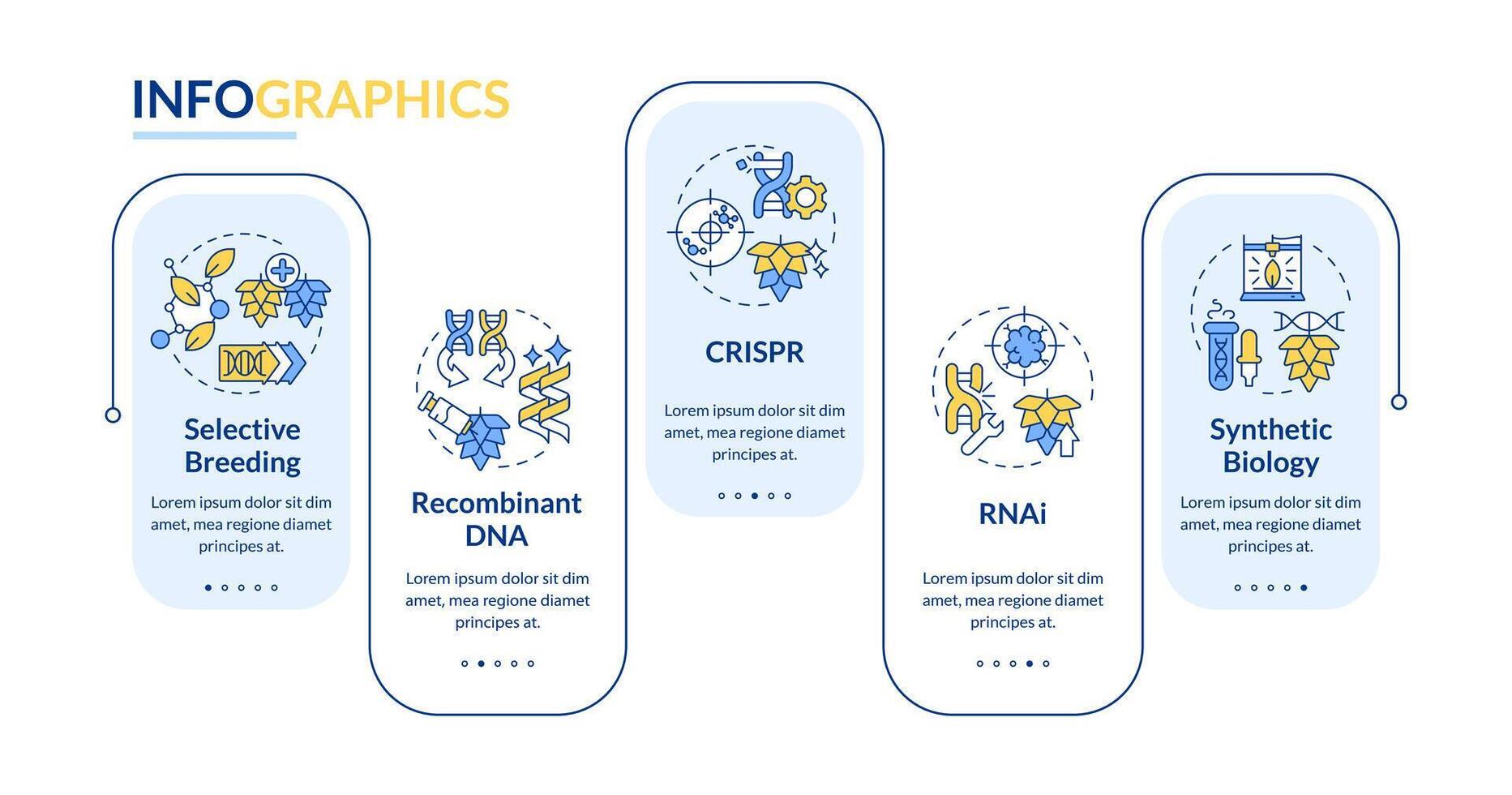 INFOGRAPHICS

Selective Breeding

Lorem ipsum dolor sit dim amet, mea regione diamet principes at.

Recombinant DNA

Lorem ipsum dolor sit dim amet, mea regione diamet principes at.

CRISPR

Lorem ipsum dolor sit dim amet, mea regione diamet principes at.

RNAi

Lorem ipsum dolor sit dim amet, mea regione diamet principes at.

Synthetic Biology

Lorem ipsum dolor sit dim amet, mea regione diamet principes at.